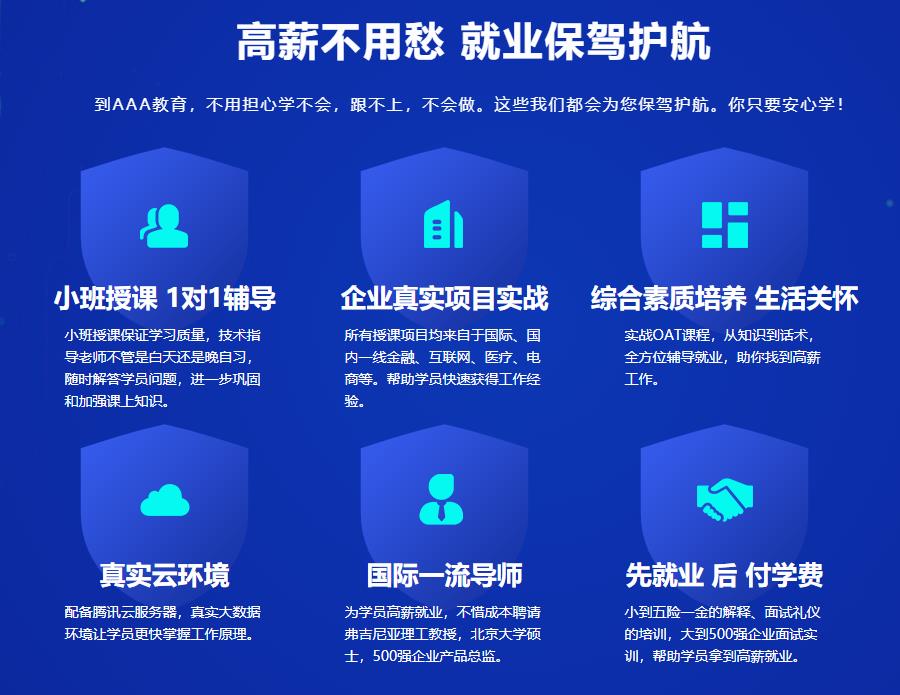 高薪不用愁 就业保驾护航

到AAA教育，不用担心学不会，跟不上，不会做。这些我们都会为您保驾护航。你只要安心学！

小班授课 1对1辅导

小班授课保证学习质量，技术指导老师不管是白天还是晚自习，随时解答学员问题，进一步巩固和加强课上知识。

企业真实项目实战

所有授课项目均来自于国际、国内一线金融、互联网、医疗、电商等。帮助学员快速获得工作经验。

综合素质培养 生活关怀

实战OAT课程，从知识到话术，全方位辅导就业，助你找到高薪工作。

真实云环境

配备腾讯云服务器，真实大数据环境让学员更快掌握工作原理。

国际一流导师

为学员高薪就业，不惜成本聘请弗吉尼亚理工教授，北京大学硕士，500强企业产品总监。

先就业 后 付学费

小到五险一金的解释、面试礼仪的培训，大到500强企业面试实训，帮助学员拿到高薪就业。